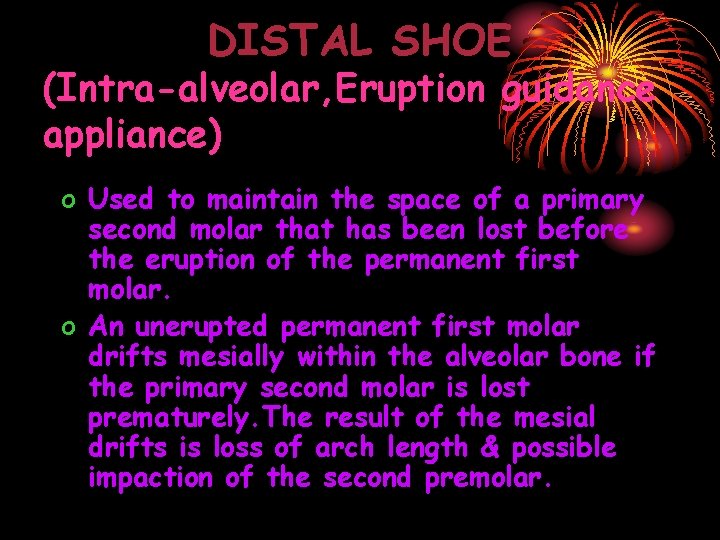 DISTAL SHOE
(Intra-alveolar,Eruption guidance appliance)

o Used to maintain the space of a primary second molar that has been lost before the eruption of the permanent first molar.

o An unerupted permanent first molar drifts mesially within the alveolar bone if the primary second molar is lost prematurely.The result of the mesial drifts is loss of arch length & possible impaction of the second premolar.